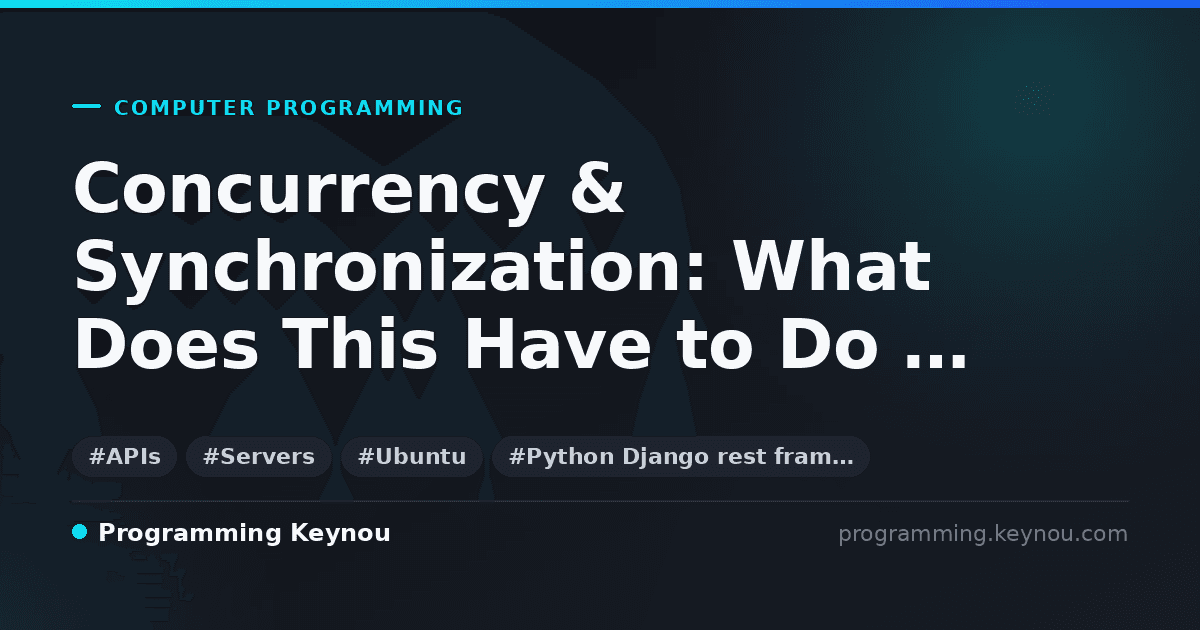 COMPUTER PROGRAMMING

Concurrency & Synchronization: What Does This Have to Do …

#APIs #Servers #Ubuntu #Python Django rest fram…

Programming Keynou

programming.keynou.com